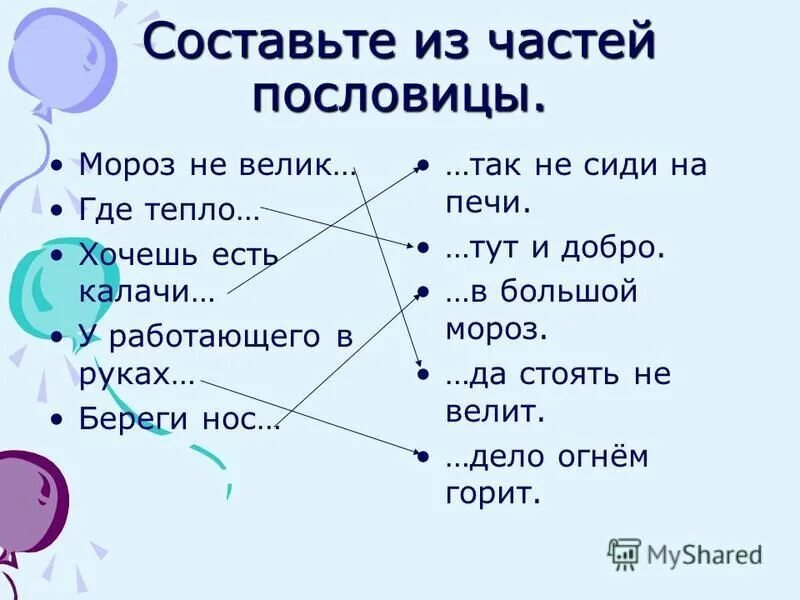 Составьте из частей пословицы.

• Мороз не велик…
• Где тепло…
• Хочешь есть калачи…
• У работающего в руках…
• Береги нос…

• …так не сиди на печи.
• …тут и добро.
• …в большой мороз.
• …да стоять не велит.
• …дело огнём горит.

MyShared